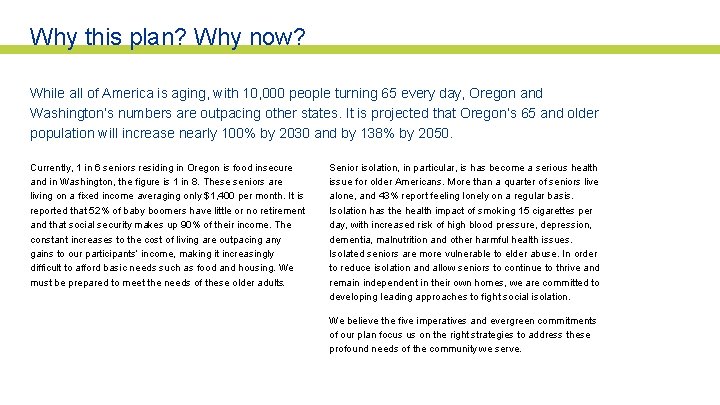 Why this plan? Why now?

While all of America is aging, with 10,000 people turning 65 every day, Oregon and Washington's numbers are outpacing other states. It is projected that Oregon's 65 and older population will increase nearly 100% by 2030 and by 138% by 2050.

Currently, 1 in 6 seniors residing in Oregon is food insecure and in Washington, the figure is 1 in 8. These seniors are living on a fixed income averaging only $1,400 per month. It is reported that 52% of baby boomers have little or no retirement and that social security makes up 90% of their income. The constant increases to the cost of living are outpacing any gains to our participants' income, making it increasingly difficult to afford basic needs such as food and housing. We must be prepared to meet the needs of these older adults.

Senior isolation, in particular, is has become a serious health issue for older Americans. More than a quarter of seniors live alone, and 43% report feeling lonely on a regular basis. Isolation has the health impact of smoking 15 cigarettes per day, with increased risk of high blood pressure, depression, dementia, malnutrition and other harmful health issues. Isolated seniors are more vulnerable to elder abuse. In order to reduce isolation and allow seniors to continue to thrive and remain independent in their own homes, we are committed to developing leading approaches to fight social isolation.

We believe the five imperatives and evergreen commitments of our plan focus us on the right strategies to address these profound needs of the community we serve.